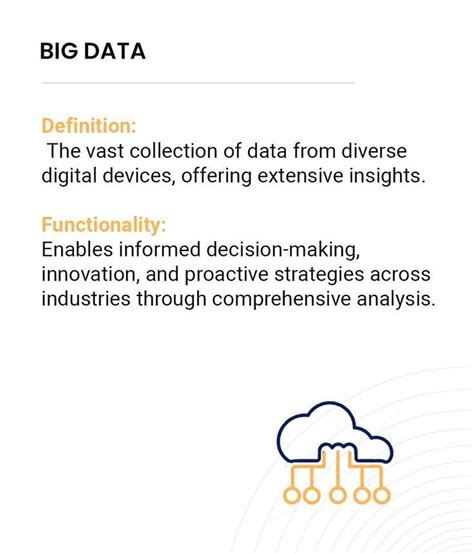 BIG DATA

Definition:
The vast collection of data from diverse digital devices, offering extensive insights.

Functionality:
Enables informed decision-making, innovation, and proactive strategies across industries through comprehensive analysis.